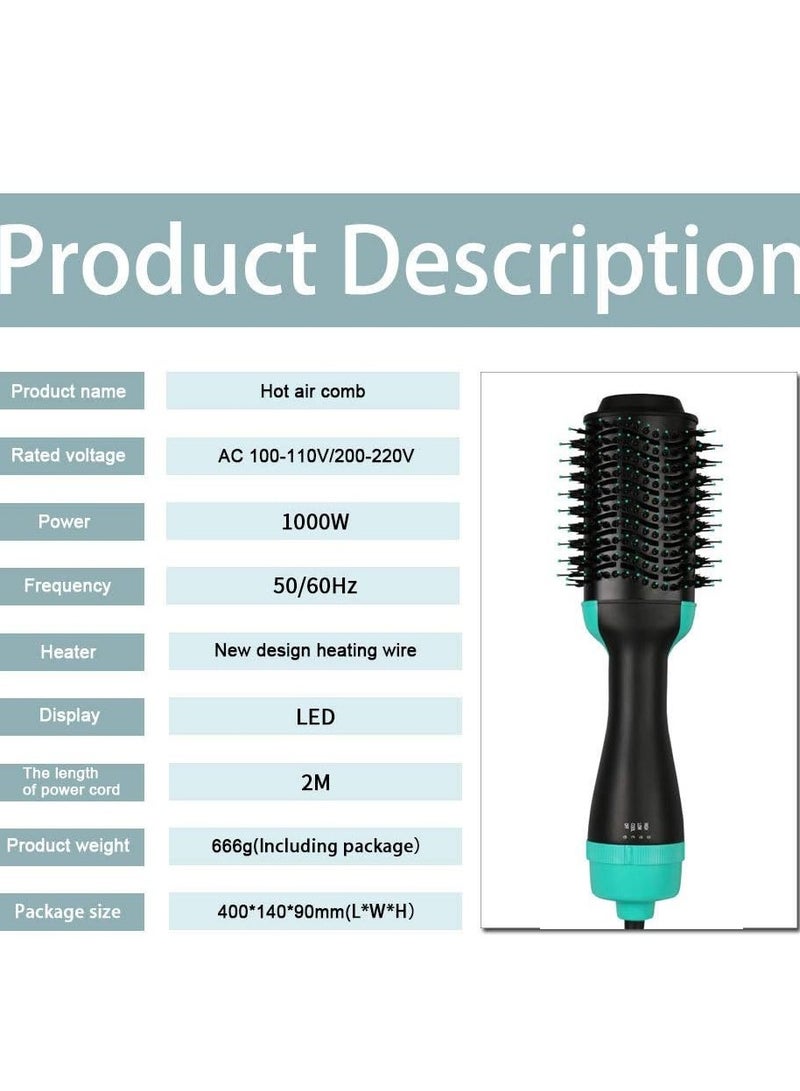 Product Description

| Product name | Hot air comb |
|---|---|
| Rated voltage | AC 100-110V/200-220V |
| Power | 1000W |
| Frequency | 50/60Hz |
| Heater | New design heating wire |
| Display | LED |
| The length of power cord | 2M |
| Product weight | 666g(Including package) |
| Package size | 400*140*90mm(L*W*H) |